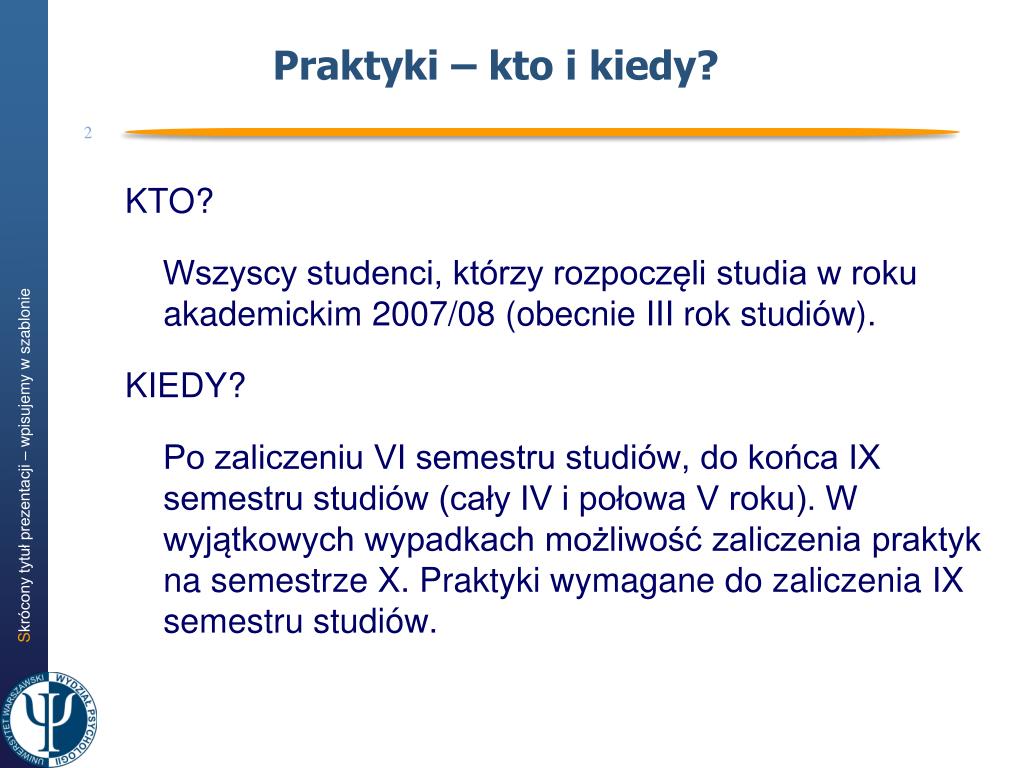 Praktyki – kto i kiedy?

2

KTO?

Wszyscy studenci, którzy rozpoczęli studia w roku akademickim 2007/08 (obecnie III rok studiów).

KIEDY?

Po zaliczeniu VI semestru studiów, do końca IX semestru studiów (cały IV i połowa V roku). W wyjątkowych wypadkach możliwość zaliczenia praktyk na semestrze X. Praktyki wymagane do zaliczenia IX semestru studiów.

Skrócony tytuł prezentacji – wpisujemy w szablonie

UNIWERSYTET WARSZAWSKI WYDZIAŁ PSYCHOLOGII